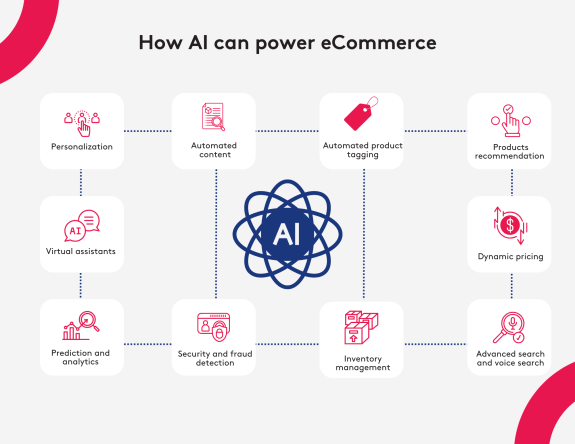 How AI can power eCommerce

Personalization

Automated content

Automated product tagging

Products recommendation

AI

Virtual assistants

AI

Dynamic pricing

Prediction and analytics

Security and fraud detection

Inventory management

Advanced search and voice search